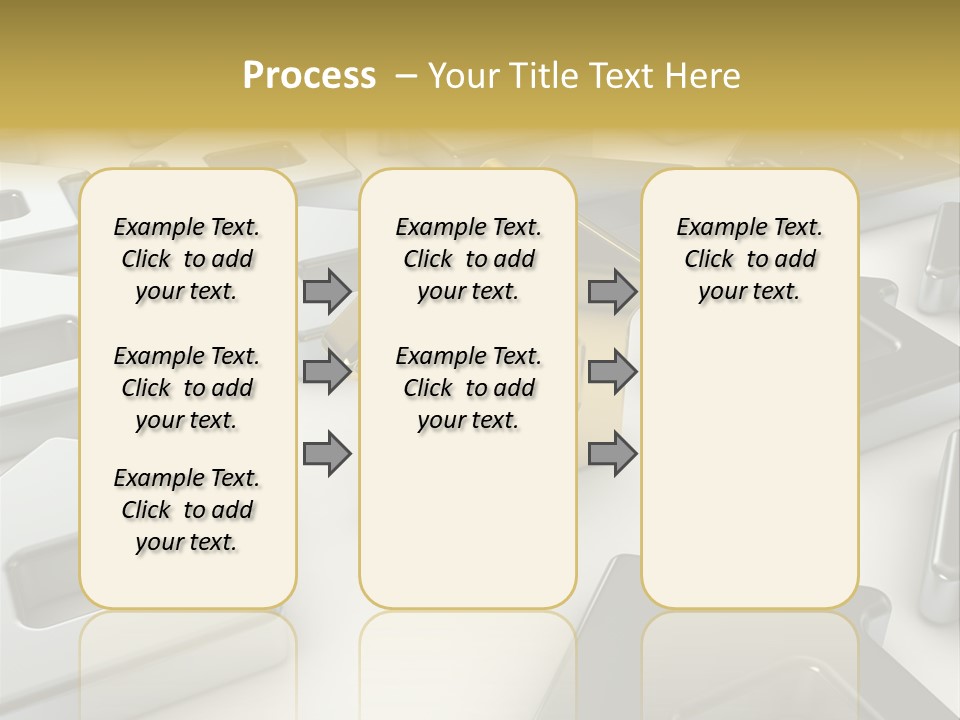 Process – Your Title Text Here

Example Text. Click to add your text.

Example Text. Click to add your text.

Example Text. Click to add your text.

Example Text. Click to add your text.

Example Text. Click to add your text.

Example Text. Click to add your text.